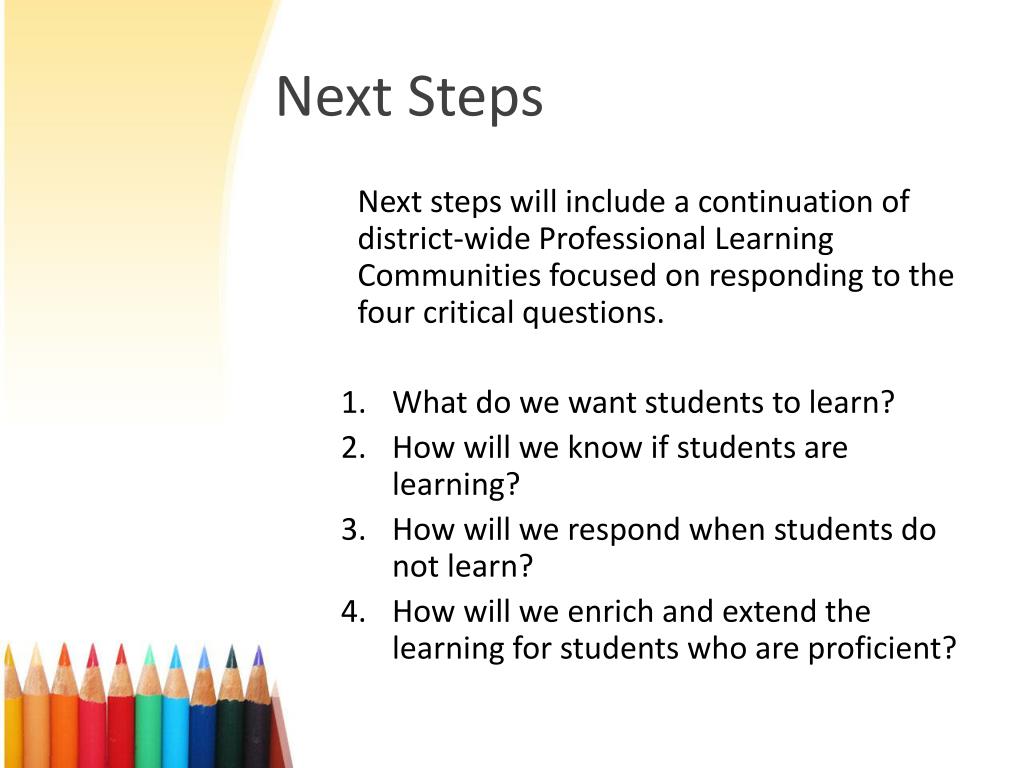 Next Steps

Next steps will include a continuation of district-wide Professional Learning Communities focused on responding to the four critical questions.

1. What do we want students to learn?
2. How will we know if students are learning?
3. How will we respond when students do not learn?
4. How will we enrich and extend the learning for students who are proficient?